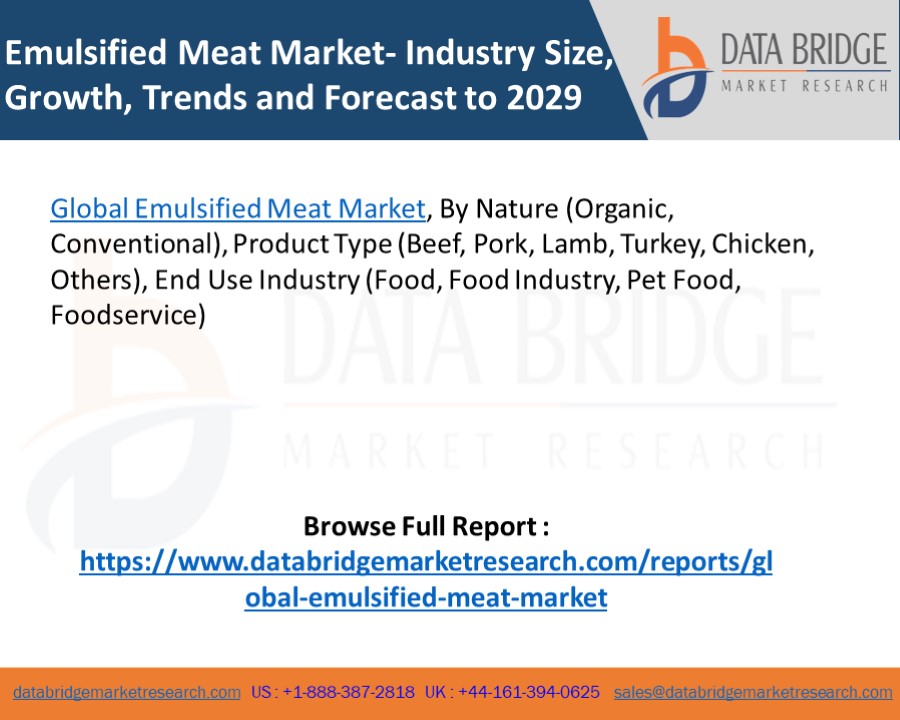 Emulsified Meat Market- Industry Size, Growth, Trends and Forecast to 2029

DATA BRIDGE
MARKET RESEARCH

Global Emulsified Meat Market, By Nature (Organic, Conventional), Product Type (Beef, Pork, Lamb, Turkey, Chicken, Others), End Use Industry (Food, Food Industry, Pet Food, Foodservice)

DATA BRIDGE
MARKET RESEARCH

Browse Full Report :
https://www.databridgemarketresearch.com/reports/global-emulsified-meat-market

databridgemarketresearch.com US : +1-888-387-2818 UK : +44-161-394-0625 sales@databridgemarketresearch.com